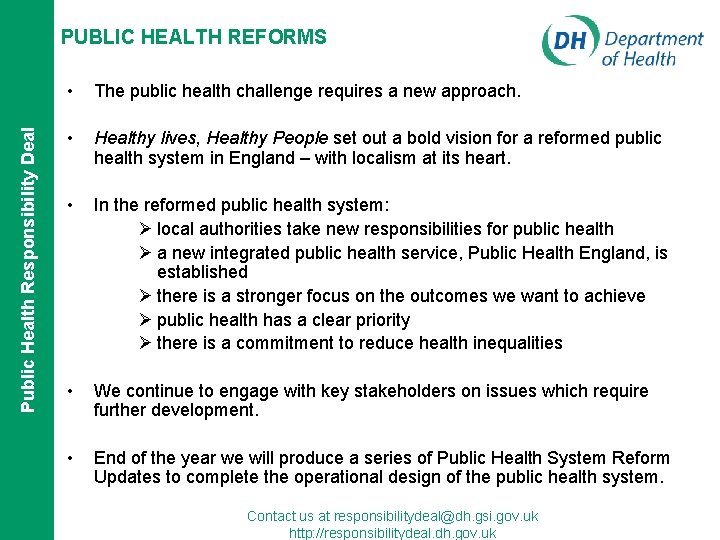 Public Health Responsibility Deal

PUBLIC HEALTH REFORMS

DH Department of Health

• The public health challenge requires a new approach.

• Healthy lives, Healthy People set out a bold vision for a reformed public health system in England – with localism at its heart.

• In the reformed public health system:
➢ local authorities take new responsibilities for public health
➢ a new integrated public health service, Public Health England, is established
➢ there is a stronger focus on the outcomes we want to achieve
➢ public health has a clear priority
➢ there is a commitment to reduce health inequalities

• We continue to engage with key stakeholders on issues which require further development.

• End of the year we will produce a series of Public Health System Reform Updates to complete the operational design of the public health system.

Contact us at responsibilitydeal@dh.gsi.gov.uk
http://responsibilitydeal.dh.gov.uk